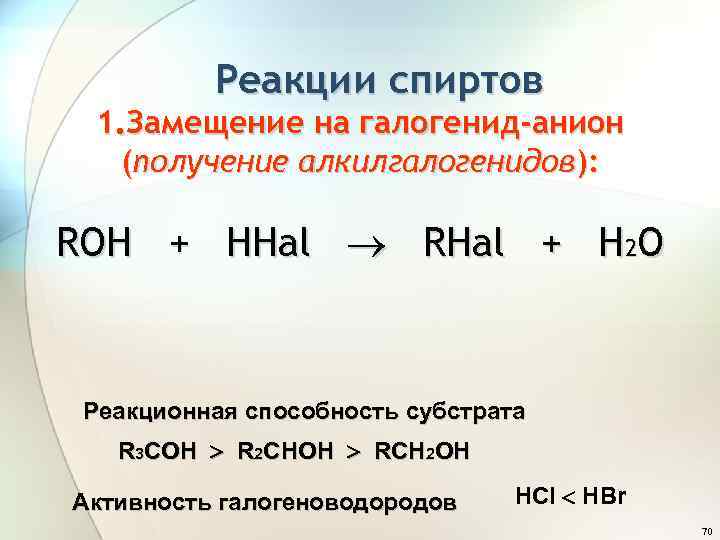 Реакции спиртов
1.Замещение на галогенид-анион (получение алкилгалогенидов):

$ROH + HHal \rightarrow RHal + H_2O$

Реакционная способность субстрата
$R_3COH > R_2CHOH > RCH_2OH$

Активность галогеноводородов $HCl < HBr$

70